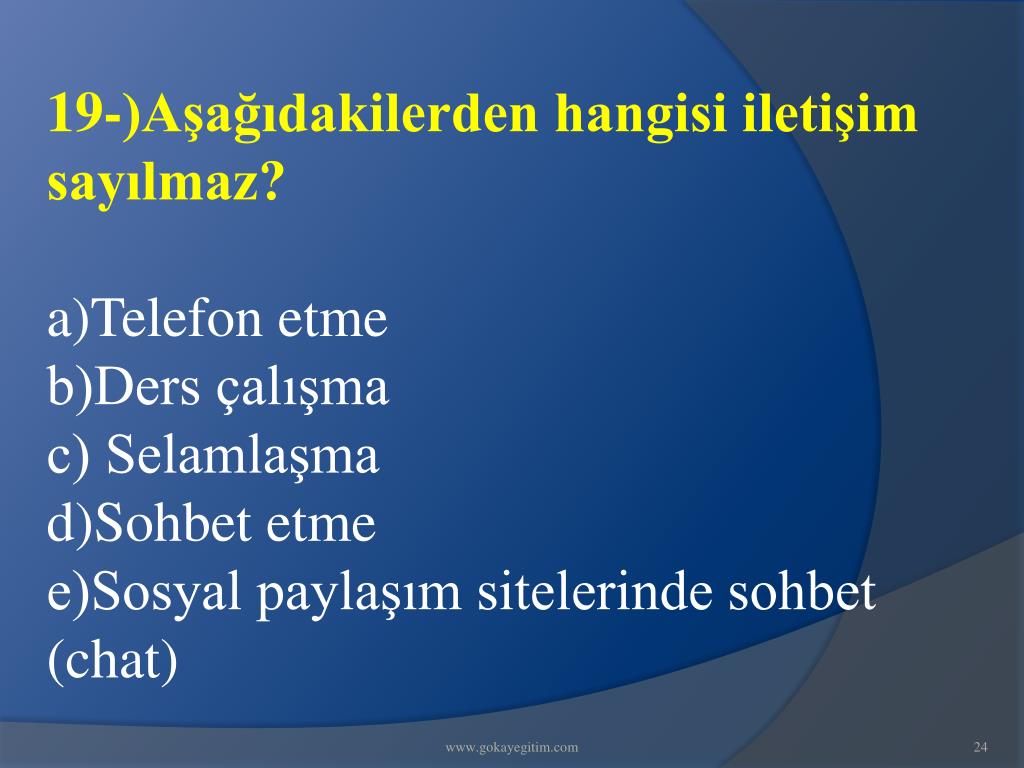 19-)Aşağıdakilerden hangisi iletişim sayılmaz?

a)Telefon etme
b)Ders çalışma
c) Selamlaşma
d)Sohbet etme
e)Sosyal paylaşım sitelerinde sohbet (chat)

www.gokayegitim.com

24